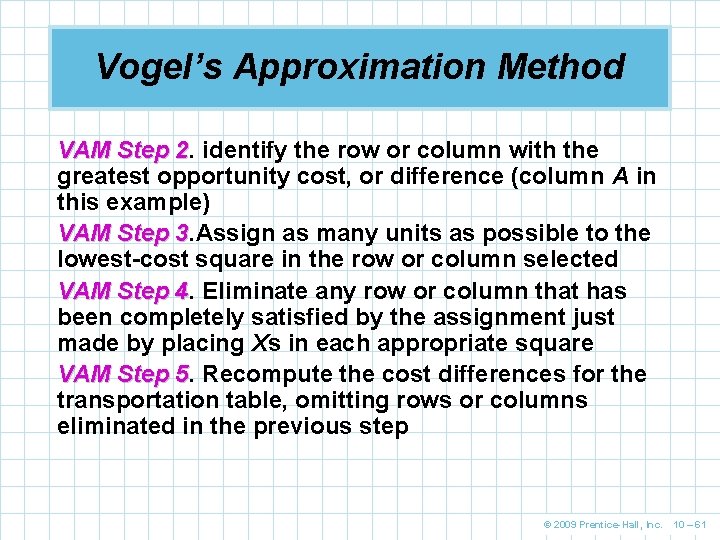 Vogel's Approximation Method

VAM Step 2. identify the row or column with the greatest opportunity cost, or difference (column A in this example)

VAM Step 3.Assign as many units as possible to the lowest-cost square in the row or column selected

VAM Step 4. Eliminate any row or column that has been completely satisfied by the assignment just made by placing Xs in each appropriate square

VAM Step 5. Recompute the cost differences for the transportation table, omitting rows or columns eliminated in the previous step

© 2009 Prentice-Hall, Inc. 10 – 61